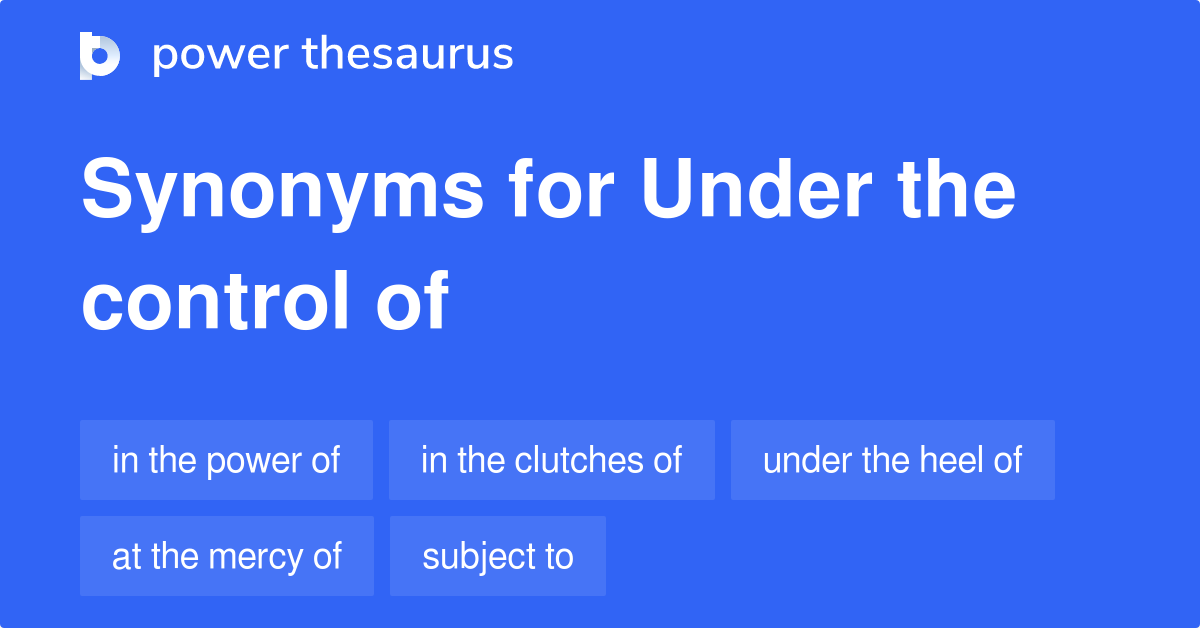 power thesaurus

Synonyms for Under the control of

in the power of
in the clutches of
under the heel of
at the mercy of
subject to